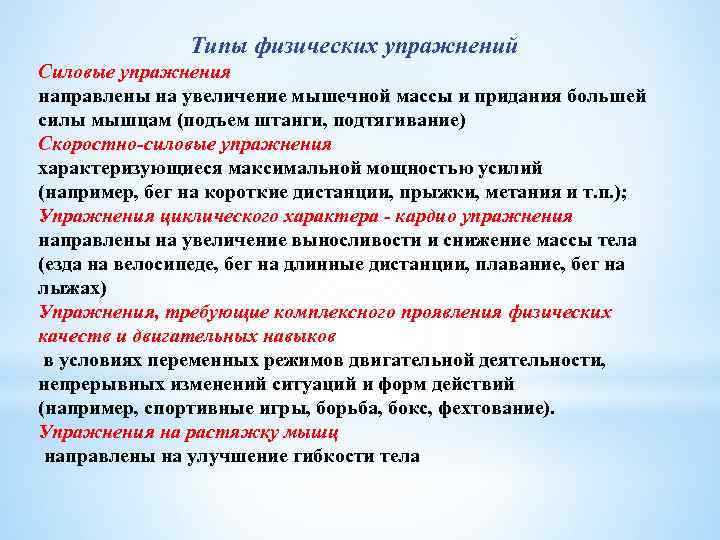 Типы физических упражнений

Силовые упражнения
направлены на увеличение мышечной массы и придания большей силы мышцам (подъем штанги, подтягивание)

Скоростно-силовые упражнения
характеризующиеся максимальной мощностью усилий (например, бег на короткие дистанции, прыжки, метания и т.п.);

Упражнения циклического характера - кардио упражнения
направлены на увеличение выносливости и снижение массы тела (езда на велосипеде, бег на длинные дистанции, плавание, бег на лыжах)

Упражнения, требующие комплексного проявления физических качеств и двигательных навыков
в условиях переменных режимов двигательной деятельности, непрерывных изменений ситуаций и форм действий (например, спортивные игры, борьба, бокс, фехтование).

Упражнения на растяжку мышц
направлены на улучшение гибкости тела